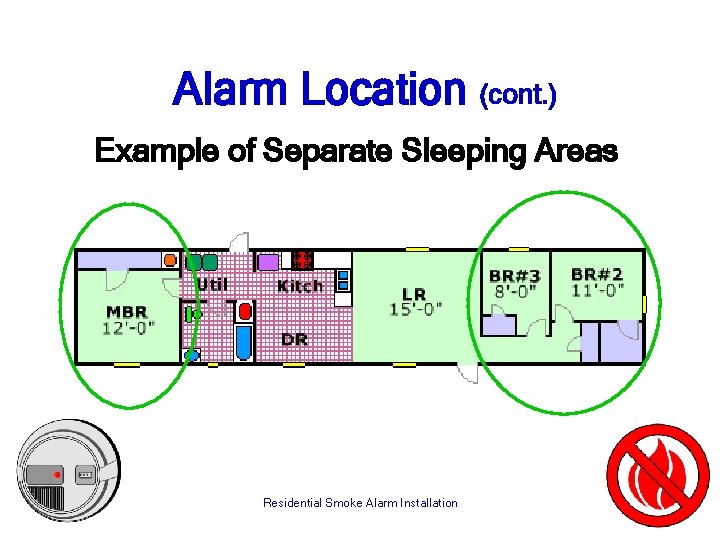 Alarm Location (cont.)

Example of Separate Sleeping Areas

MBR
12'-0"

Util

Kitch

DR

LR
15'-0"

BR#3
8'-0"

BR#2
11'-0"

Residential Smoke Alarm Installation